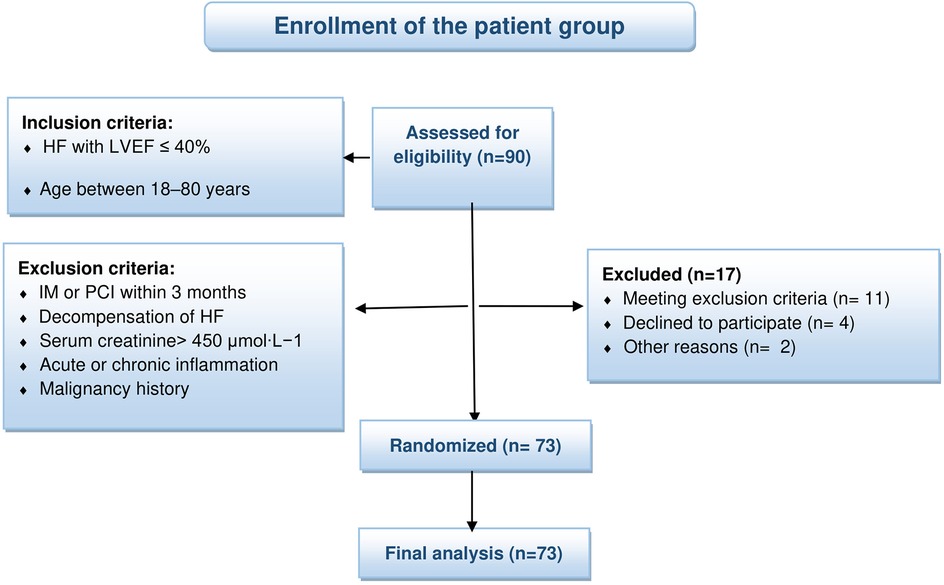 Enrollment of the patient group

Inclusion criteria:
♦ HF with LVEF ≤ 40%
♦ Age between 18–80 years

Assessed for eligibility (n=90)

Exclusion criteria:
♦ IM or PCI within 3 months
♦ Decompensation of HF
♦ Serum creatinine> 450 μmol·L−1
♦ Acute or chronic inflammation
♦ Malignancy history

Excluded (n=17)
♦ Meeting exclusion criteria (n= 11)
♦ Declined to participate (n= 4)
♦ Other reasons (n= 2)

Randomized (n= 73)

Final analysis (n=73)